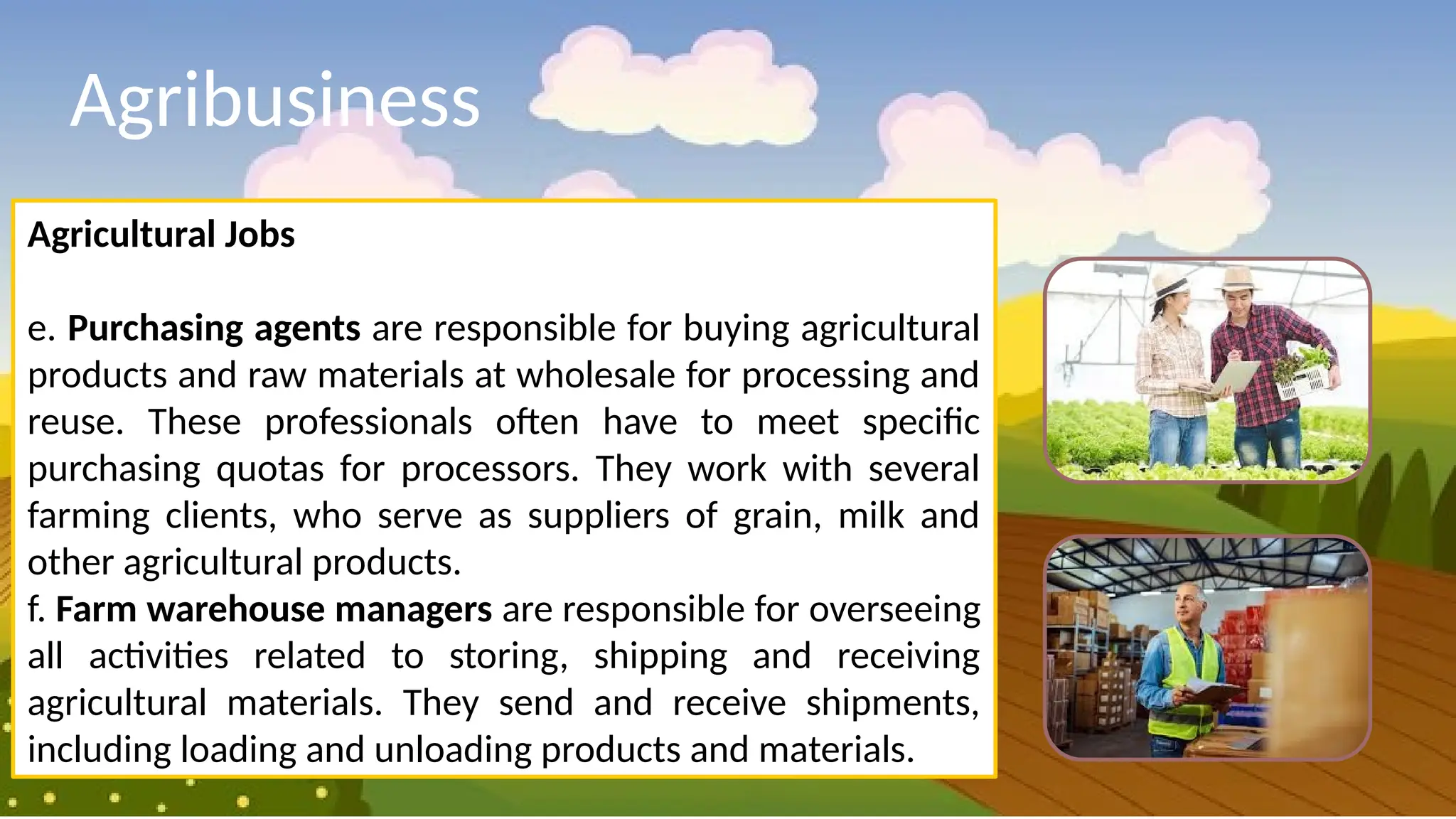 Agribusiness

Agricultural Jobs

e. Purchasing agents are responsible for buying agricultural products and raw materials at wholesale for processing and reuse. These professionals often have to meet specific purchasing quotas for processors. They work with several farming clients, who serve as suppliers of grain, milk and other agricultural products.
f. Farm warehouse managers are responsible for overseeing all activities related to storing, shipping and receiving agricultural materials. They send and receive shipments, including loading and unloading products and materials.